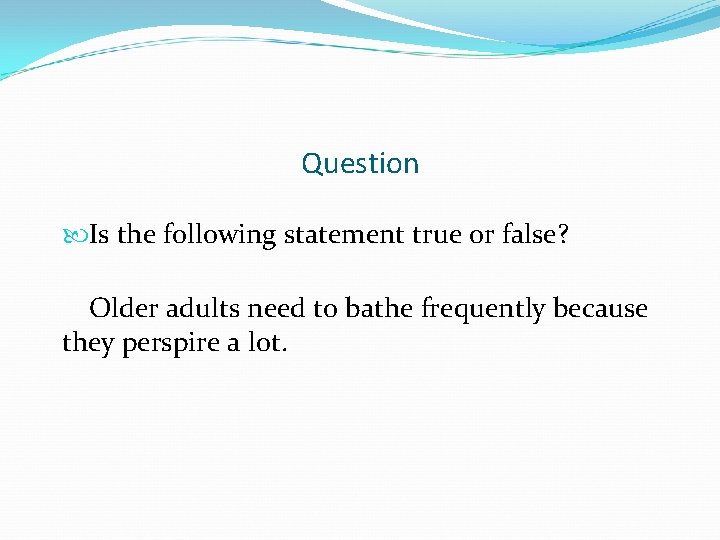 Question

Is the following statement true or false?

Older adults need to bathe frequently because they perspire a lot.